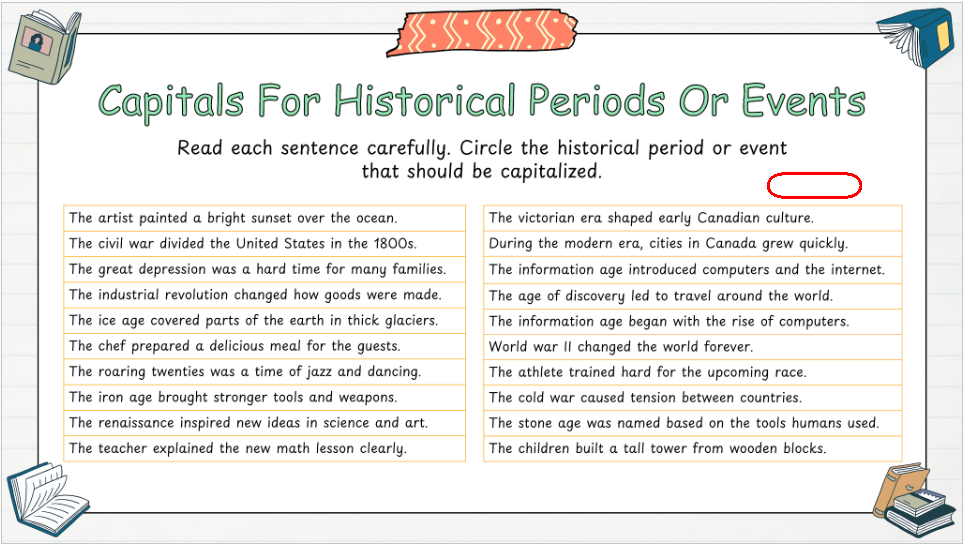 Capitals For Historical Periods Or Events

Read each sentence carefully. Circle the historical period or event that should be capitalized.

The artist painted a bright sunset over the ocean.
The civil war divided the United States in the 1800s.
The great depression was a hard time for many families.
The industrial revolution changed how goods were made.
The ice age covered parts of the earth in thick glaciers.
The chef prepared a delicious meal for the guests.
The roaring twenties was a time of jazz and dancing.
The iron age brought stronger tools and weapons.
The renaissance inspired new ideas in science and art.
The teacher explained the new math lesson clearly.

The victorian era shaped early Canadian culture.
During the modern era, cities in Canada grew quickly.
The information age introduced computers and the internet.
The age of discovery led to travel around the world.
The information age began with the rise of computers.
World war II changed the world forever.
The athlete trained hard for the upcoming race.
The cold war caused tension between countries.
The stone age was named based on the tools humans used.
The children built a tall tower from wooden blocks.